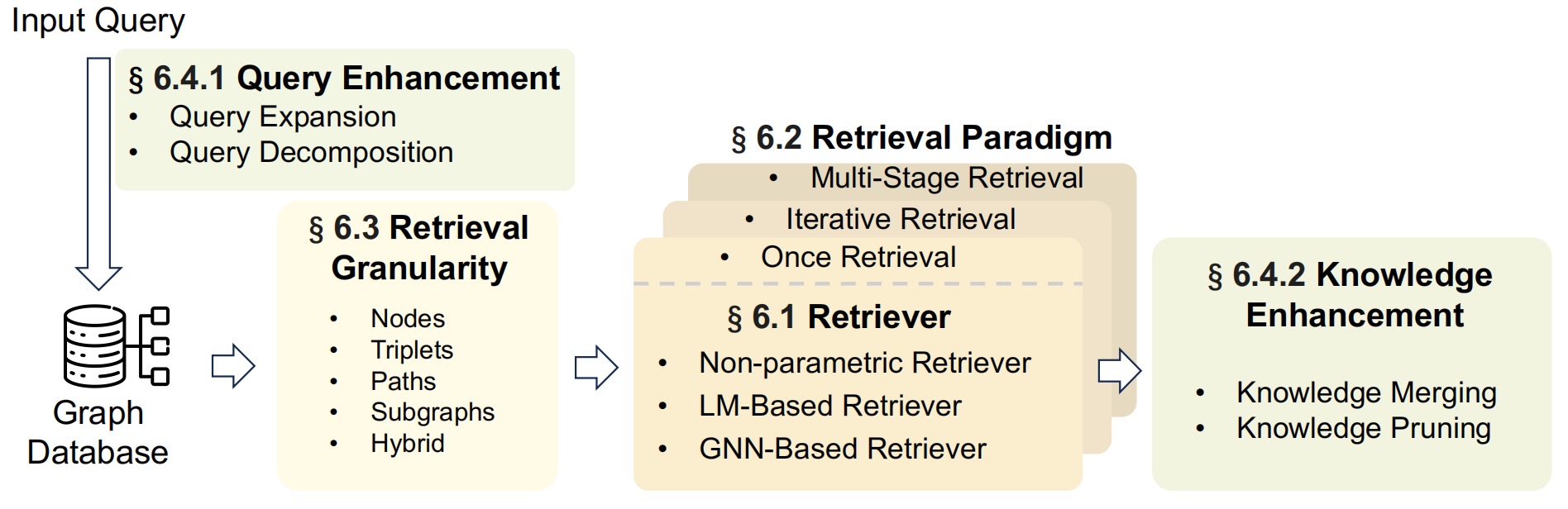 Input Query

§ 6.4.1 Query Enhancement
• Query Expansion
• Query Decomposition

Graph Database

§ 6.3 Retrieval Granularity
• Nodes
• Triplets
• Paths
• Subgraphs
• Hybrid

§ 6.2 Retrieval Paradigm
• Multi-Stage Retrieval
• Iterative Retrieval
• Once Retrieval

§ 6.1 Retriever
• Non-parametric Retriever
• LM-Based Retriever
• GNN-Based Retriever

§ 6.4.2 Knowledge Enhancement
• Knowledge Merging
• Knowledge Pruning